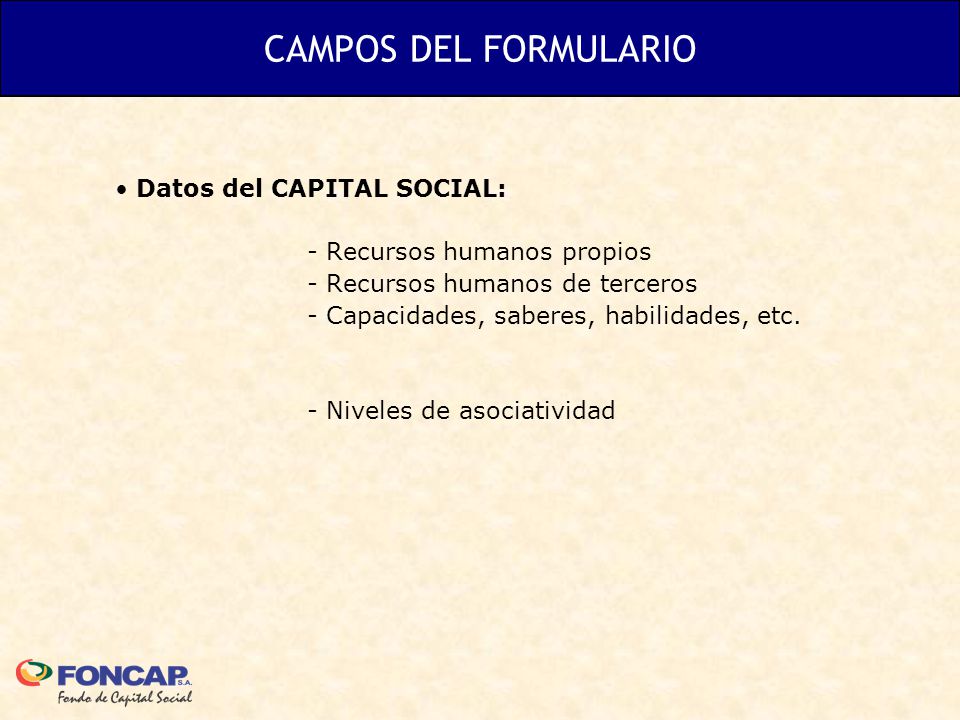 CAMPOS DEL FORMULARIO

• Datos del CAPITAL SOCIAL:

- Recursos humanos propios
- Recursos humanos de terceros
- Capacidades, saberes, habilidades, etc.

- Niveles de asociatividad

FONCAP S.A.
Fondo de Capital Social